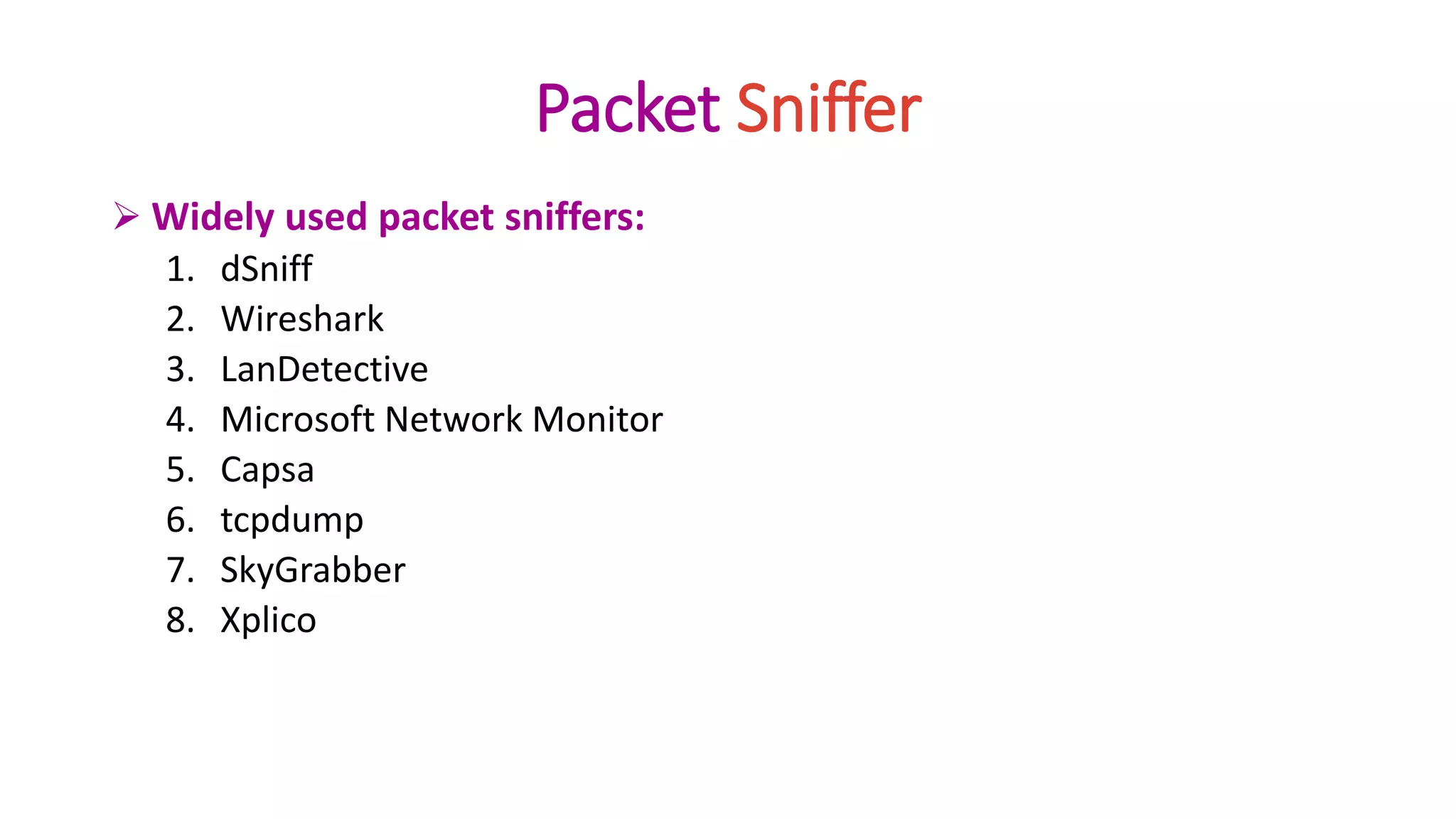 Packet Sniffer

➢ Widely used packet sniffers:

1. dSniff
2. Wireshark
3. LanDetective
4. Microsoft Network Monitor
5. Capsa
6. tcpdump
7. SkyGrabber
8. Xplico